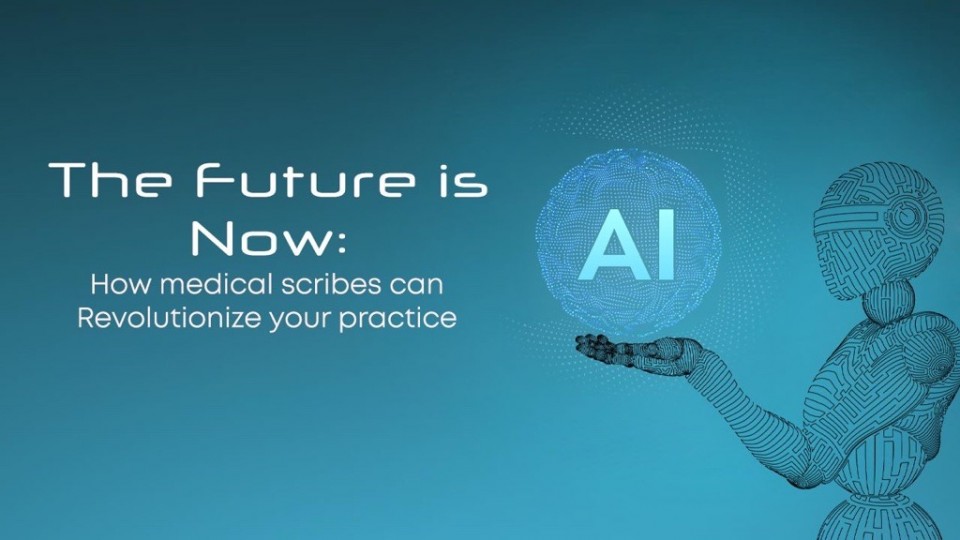 The Future is Now:
How medical scribes can Revolutionize your practice

AI